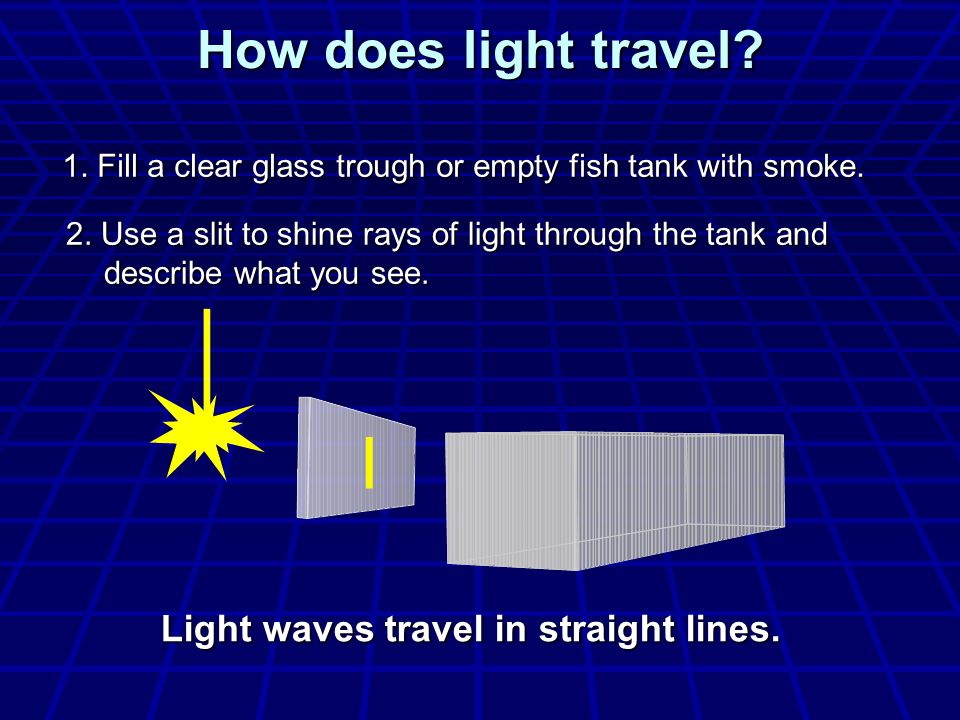 How does light travel?

1. Fill a clear glass trough or empty fish tank with smoke.

2. Use a slit to shine rays of light through the tank and describe what you see.

Light waves travel in straight lines.